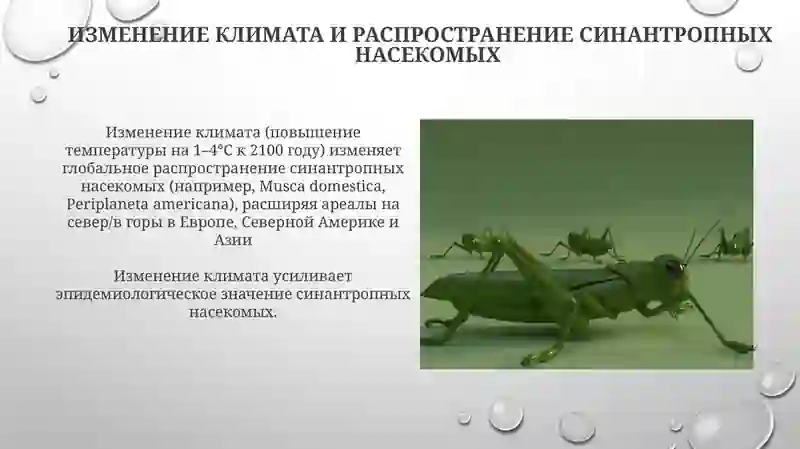 ИЗМЕНЕНИЕ КЛИМАТА И РАСПРОСТРАНЕНИЕ СИНАНТРОПНЫХ НАСЕКОМЫХ

Изменение климата (повышение температуры на 1–4°C к 2100 году) изменяет глобальное распространение синантропных насекомых (например, Musca domestica, Periplaneta americana), расширяя ареалы на север/в горы в Европе, Северной Америке и Азии

Изменение климата усиливает эпидемиологическое значение синантропных насекомых.